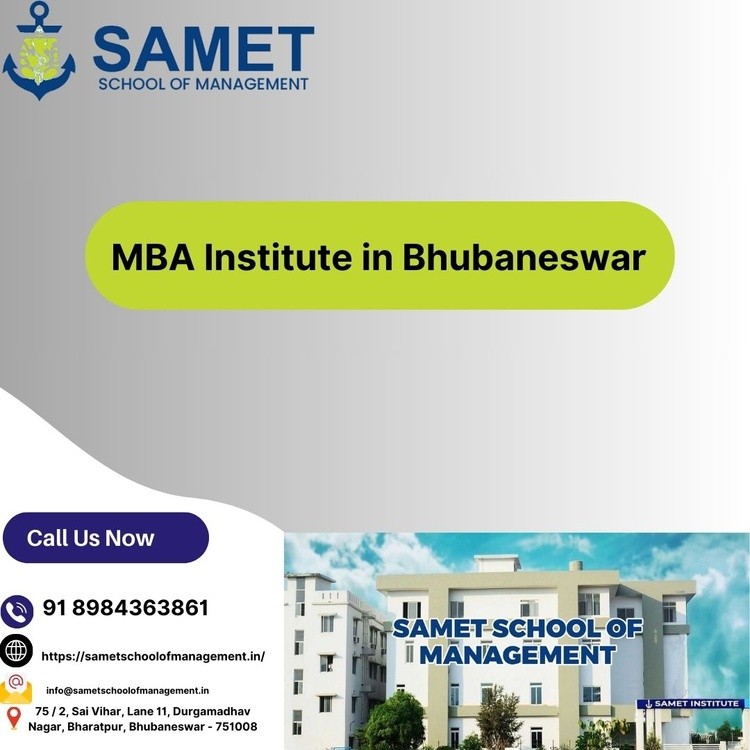 SAMET
SCHOOL OF MANAGEMENT

MBA Institute in Bhubaneswar

Call Us Now

91 8984363861

https://sametschoolofmanagement.in/

info@sametschoolofmanagement.in

75 / 2, Sai Vihar, Lane 11, Durgamadhav Nagar, Bharatpur, Bhubaneswar - 751008

SAMET SCHOOL OF MANAGEMENT

SAMET INSTITUTE